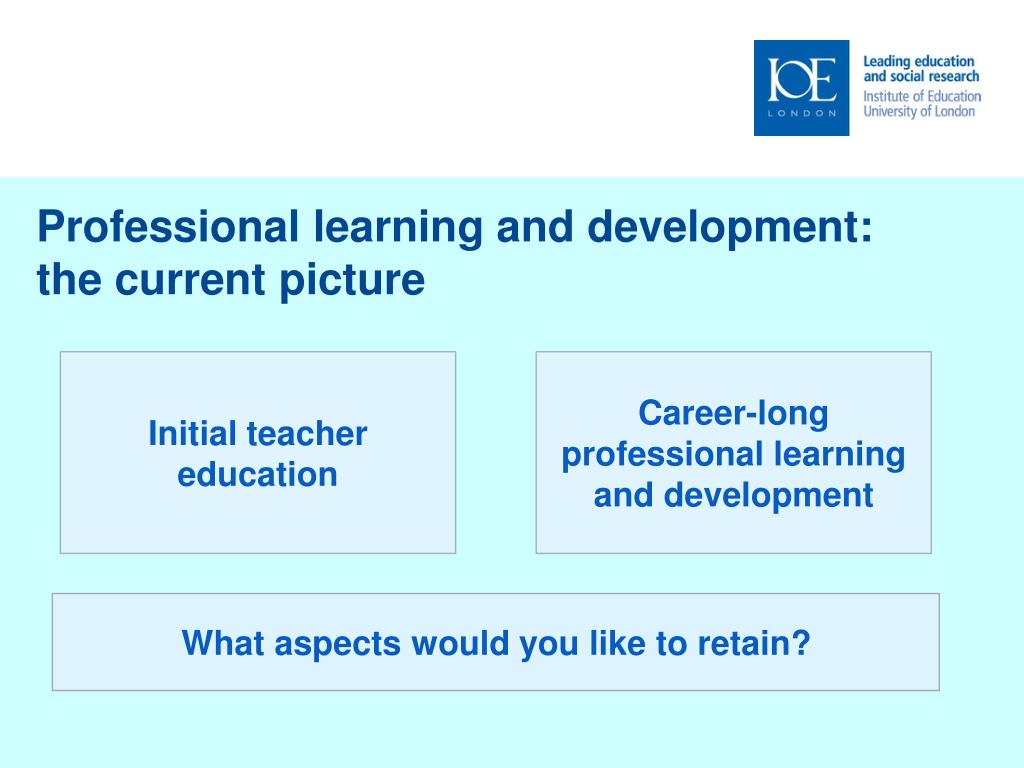 IOE
LONDON

Leading education and social research
Institute of Education
University of London

Professional learning and development: the current picture

Initial teacher education

Career-long professional learning and development

What aspects would you like to retain?